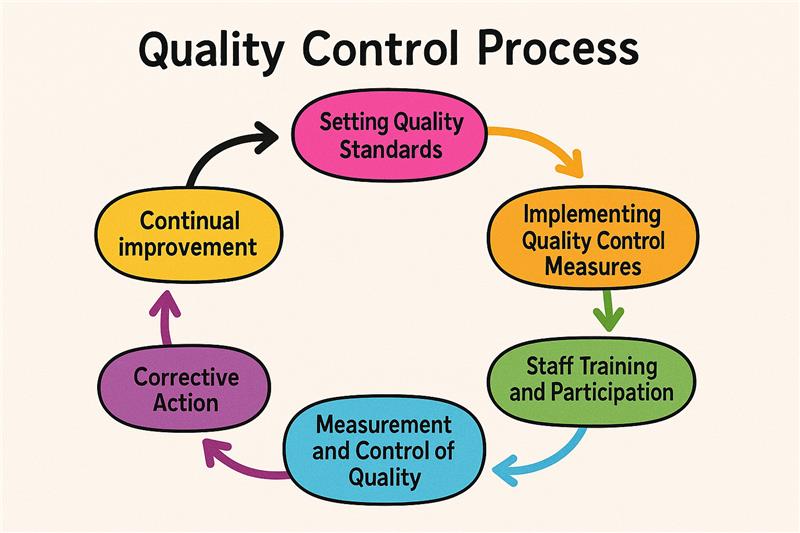 Quality Control Process

Setting Quality Standards

Implementing Quality Control Measures

Staff Training and Participation

Measurement and Control of Quality

Corrective Action

Continual improvement